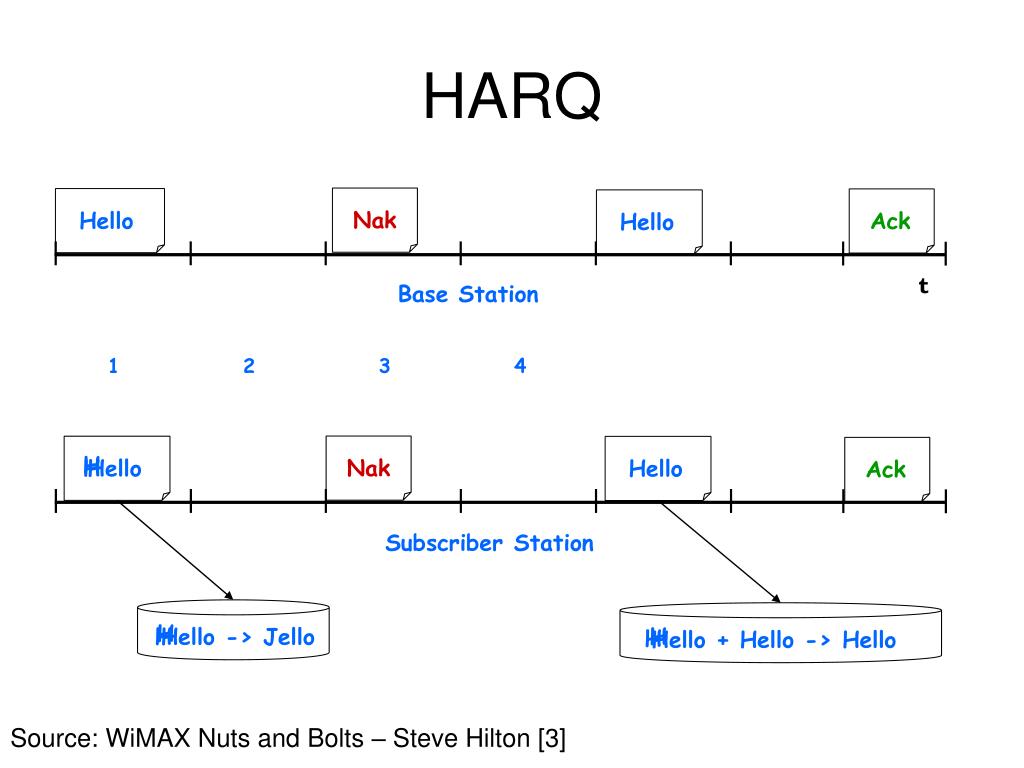 HARQ

Hello

Nak

Hello

Ack

Base Station

t

1 2 3 4

Hello

Nak

Hello

Ack

Subscriber Station

Hello -> Jello

Hello + Hello -> Hello

Source: WiMAX Nuts and Bolts – Steve Hilton [3]